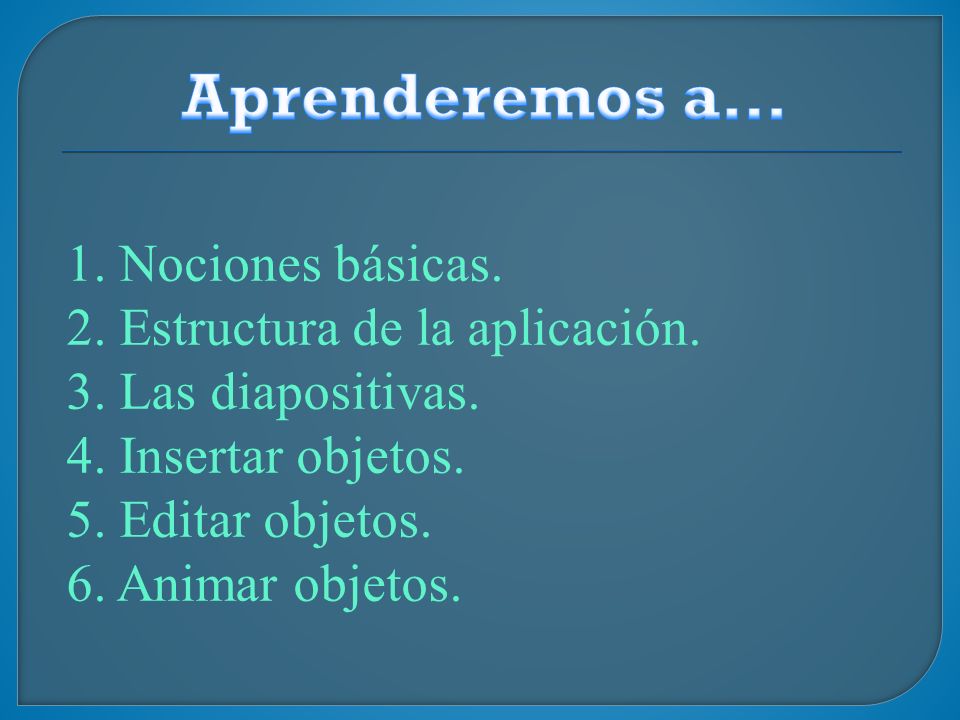 Aprenderemos a…

1. Nociones básicas.
2. Estructura de la aplicación.
3. Las diapositivas.
4. Insertar objetos.
5. Editar objetos.
6. Animar objetos.